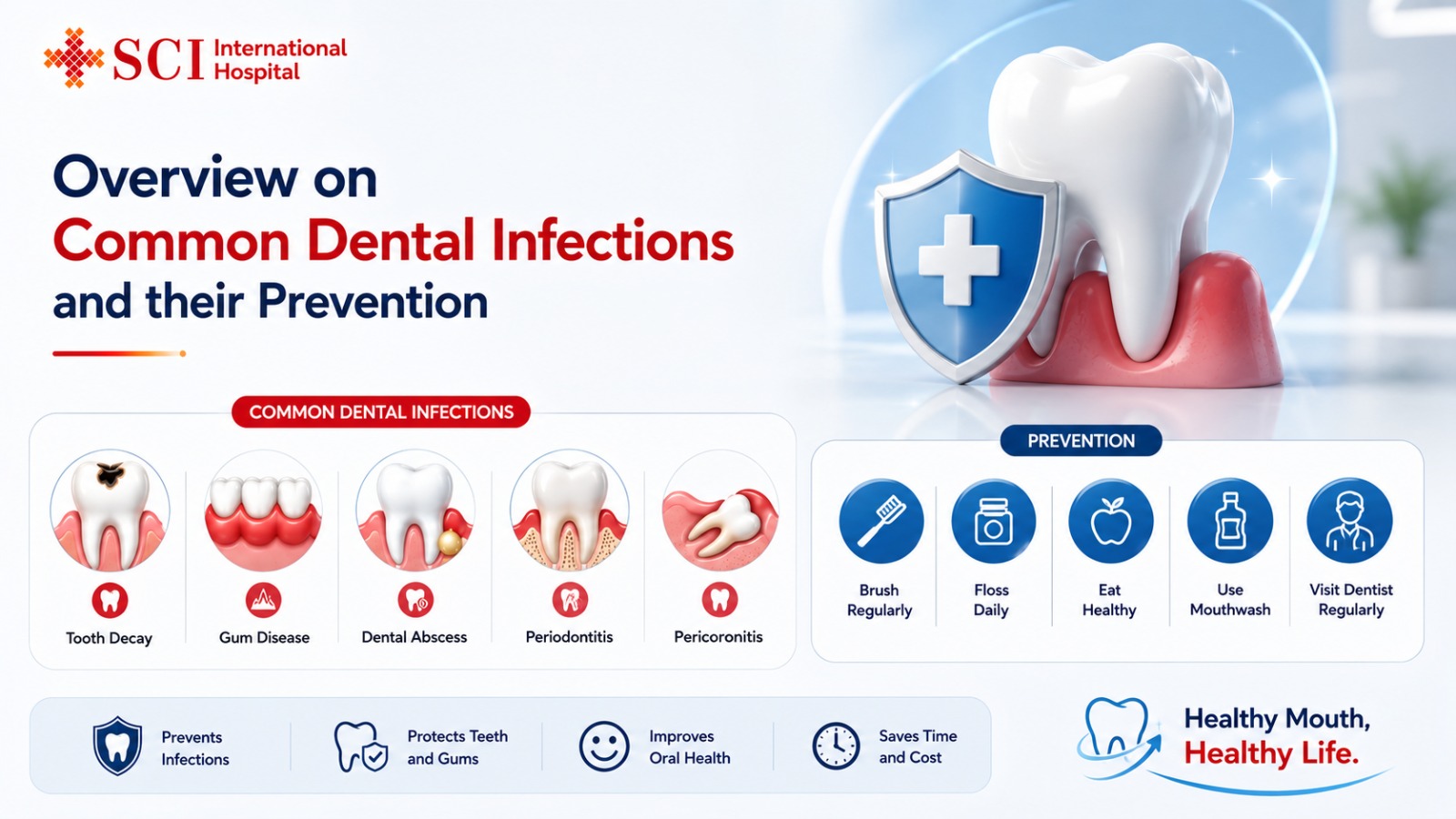 SCI International Hospital

Overview on
Common Dental Infections
and their Prevention

COMMON DENTAL INFECTIONS

Tooth Decay
Gum Disease
Dental Abscess
Periodontitis
Pericoronitis

PREVENTION

Brush Regularly
Floss Daily
Eat Healthy
Use Mouthwash
Visit Dentist Regularly

Prevents Infections
Protects Teeth and Gums
Improves Oral Health
Saves Time and Cost

Healthy Mouth,
Healthy Life.